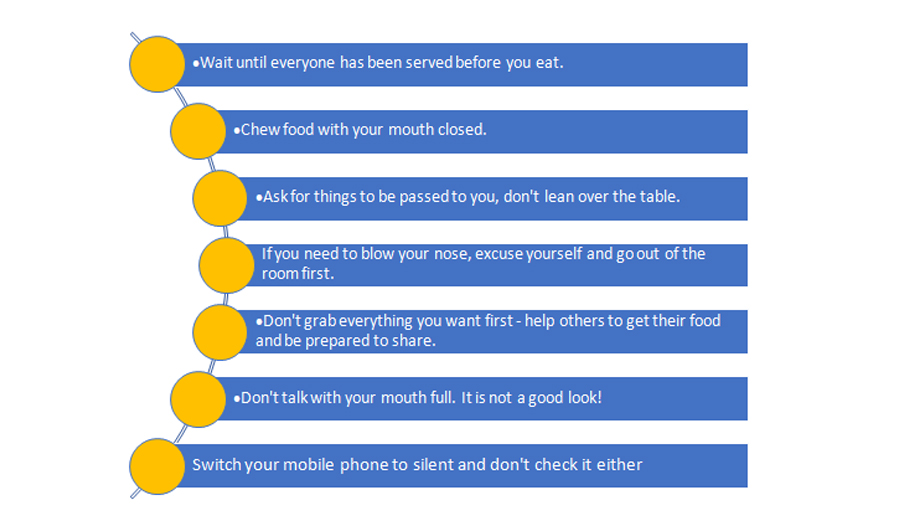 •Wait until everyone has been served before you eat.

•Chew food with your mouth closed.

•Ask for things to be passed to you, don't lean over the table.

If you need to blow your nose, excuse yourself and go out of the room first.

•Don't grab everything you want first - help others to get their food and be prepared to share.

•Don't talk with your mouth full. It is not a good look!

Switch your mobile phone to silent and don't check it either